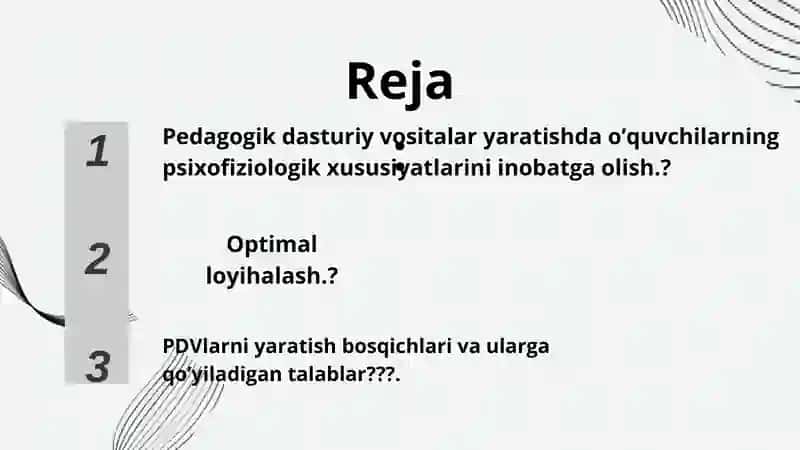 Reja

1
Pedagogik dasturiy vositalar yaratishda o'quvchilarning psixofiziologik xususiyatlarini inobatga olish.?

2
Optimal loyihalash.?

3
PDVlarni yaratish bosqichlari va ularga qo'yiladigan talablar???.